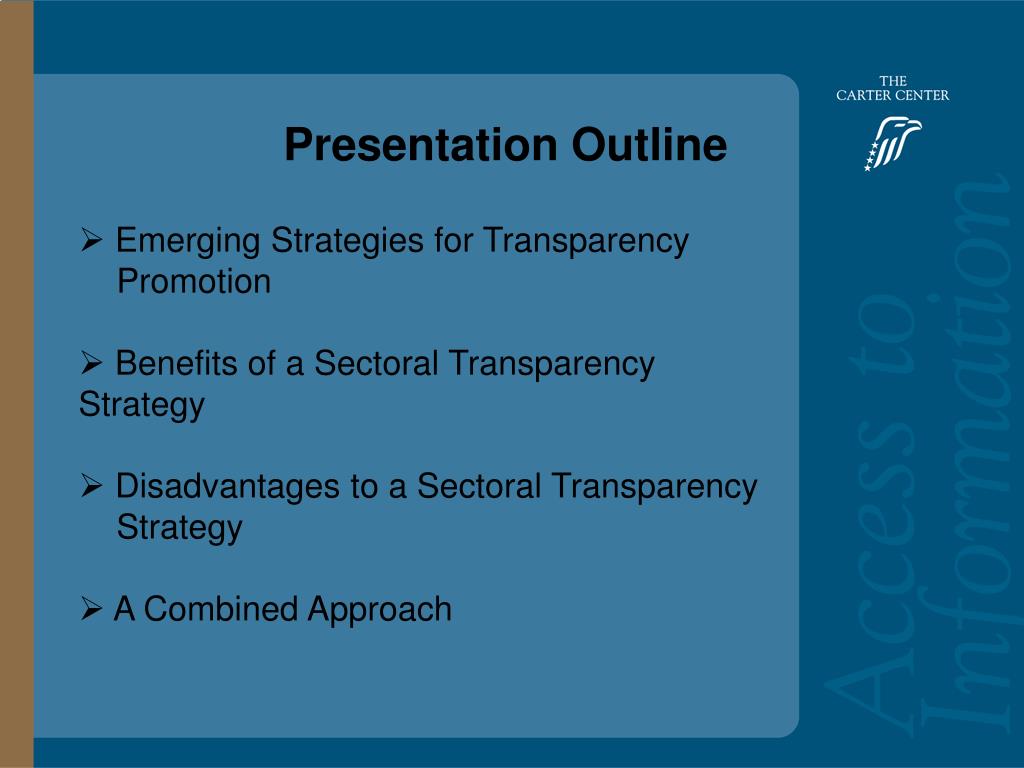 THE CARTER CENTER

Presentation Outline

➢ Emerging Strategies for Transparency Promotion

➢ Benefits of a Sectoral Transparency Strategy

➢ Disadvantages to a Sectoral Transparency Strategy

➢ A Combined Approach

Access to Information